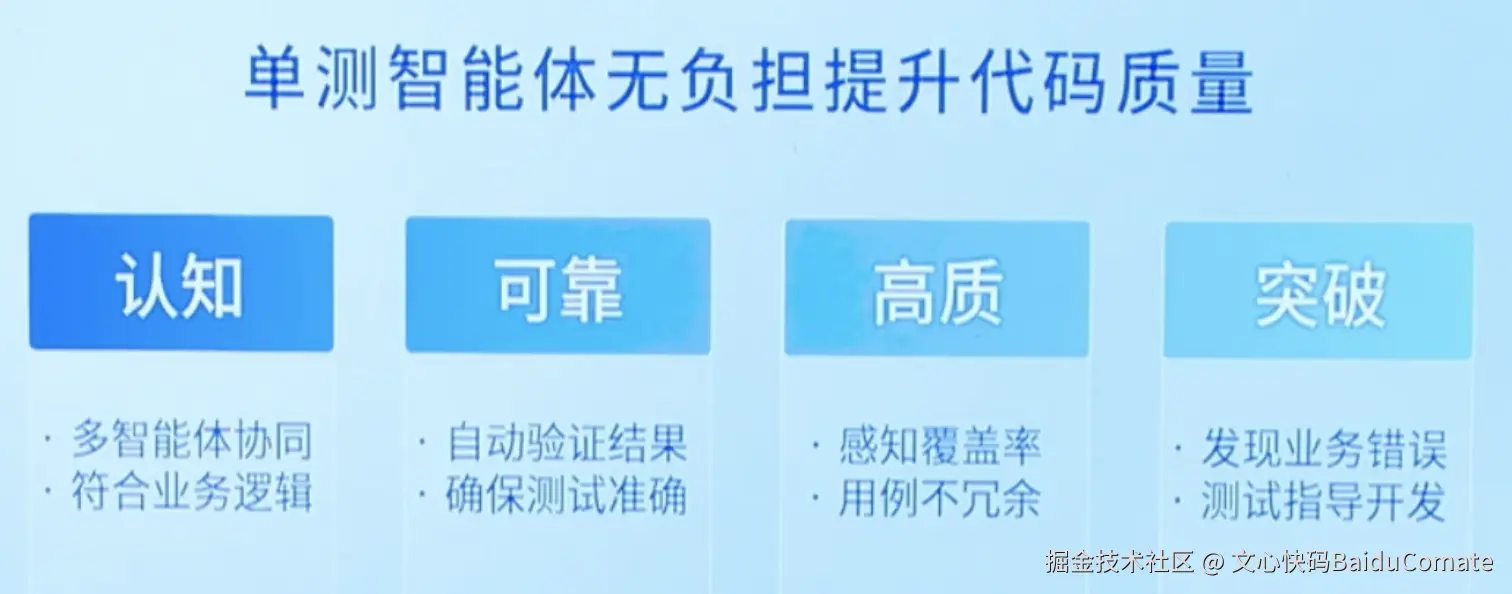 单测智能体无负担提升代码质量

认知

· 多智能体协同
· 符合业务逻辑

可靠

· 自动验证结果
· 确保测试准确

高质

· 感知覆盖率
· 用例不冗余

突破

· 发现业务错误
· 测试指导开发

掘金技术社区 @ 文心快码BaiduComate